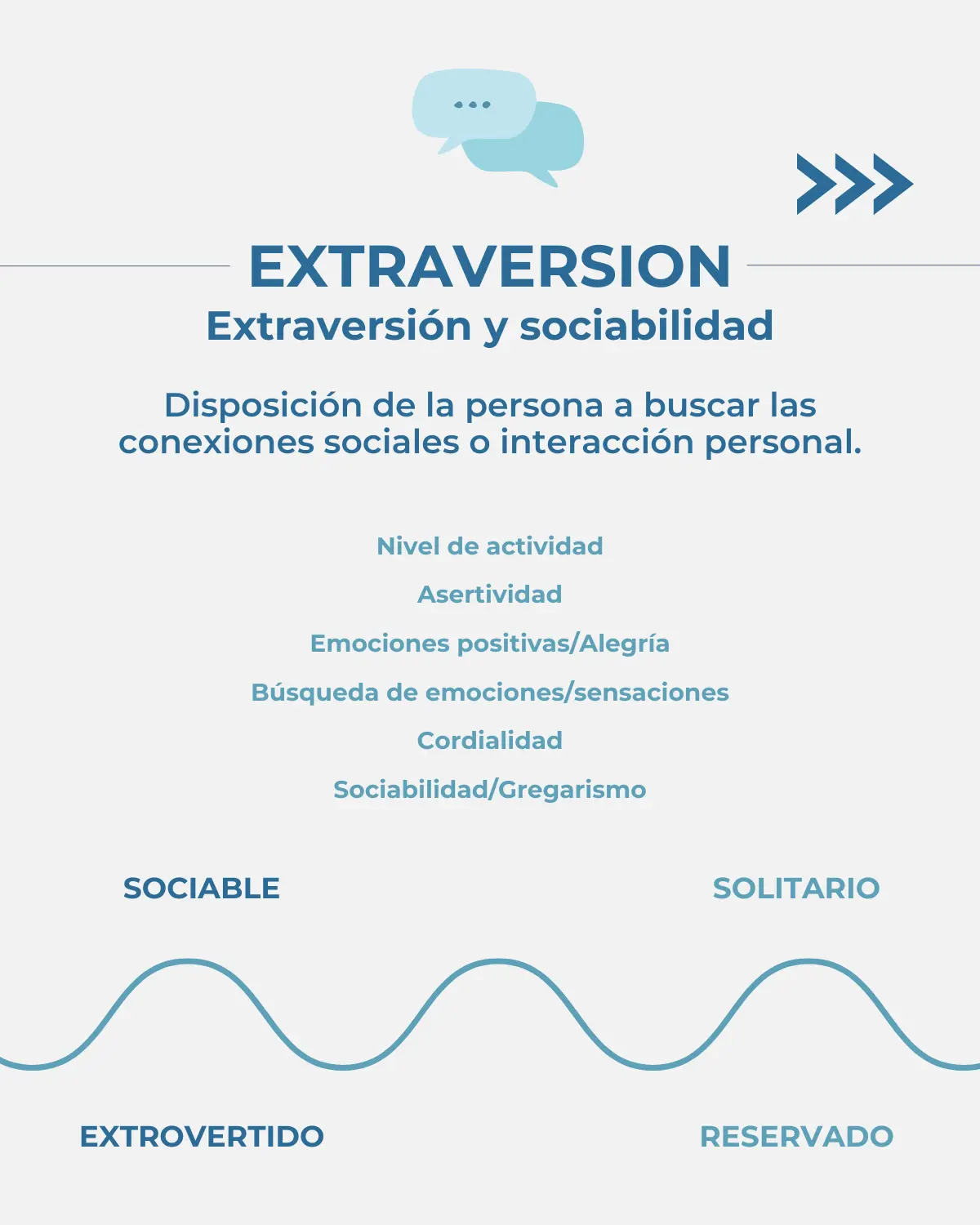 EXTRAVERSION
Extraversión y sociabilidad

Disposición de la persona a buscar las conexiones sociales o interacción personal.

Nivel de actividad

Asertividad

Emociones positivas/Alegría

Búsqueda de emociones/sensaciones

Cordialidad

Sociabilidad/Gregarismo

SOCIABLE

SOLITARIO

EXTROVERTIDO

RESERVADO